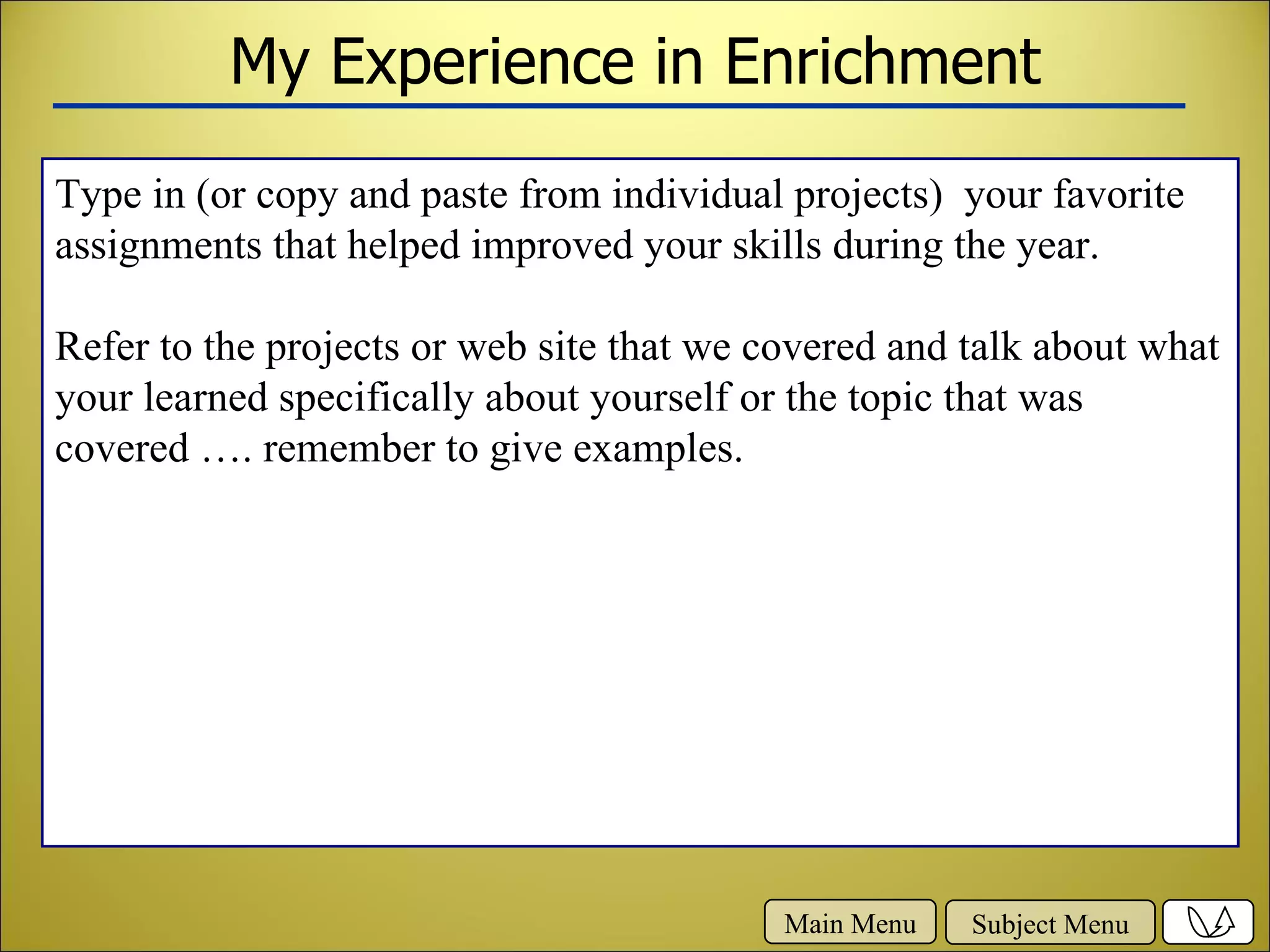 My Experience in Enrichment

Type in (or copy and paste from individual projects) your favorite assignments that helped improved your skills during the year.

Refer to the projects or web site that we covered and talk about what your learned specifically about yourself or the topic that was covered …. remember to give examples.

Main Menu

Subject Menu